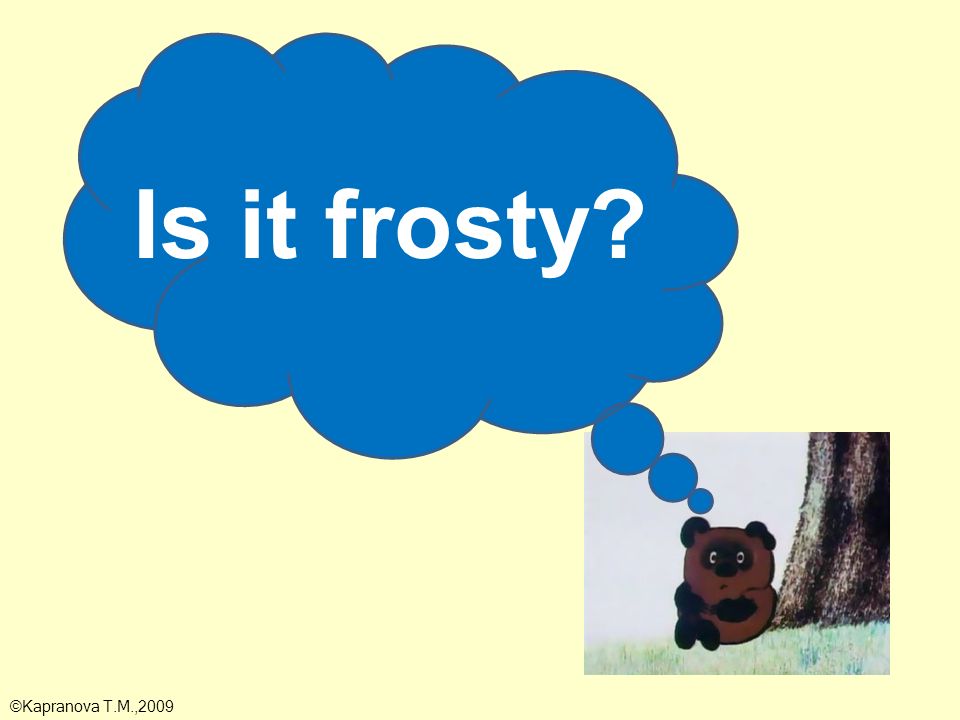 Is it frosty?

©Kapranova T.M.,2009